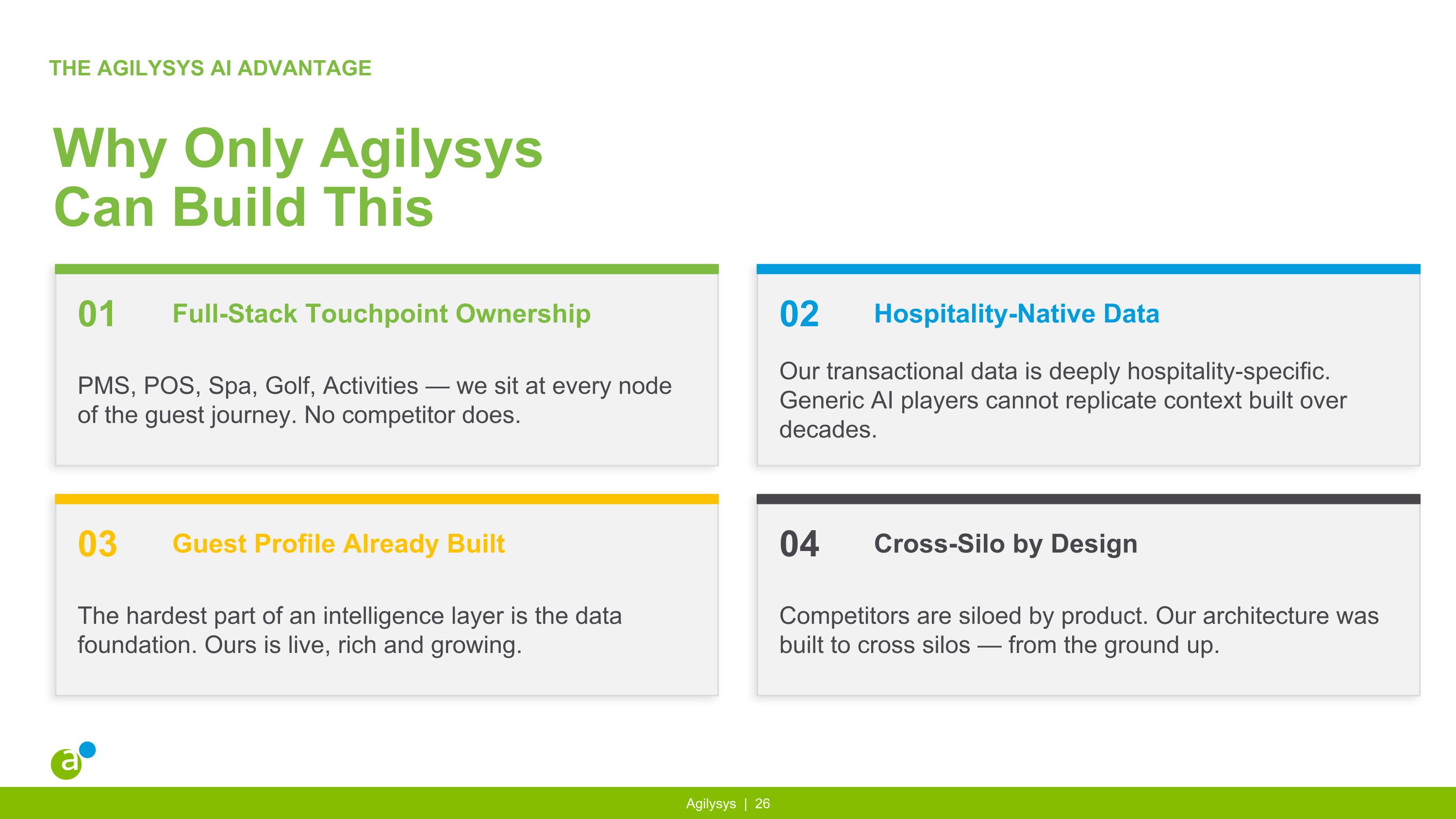 THE AGILYSYS AI ADVANTAGE

Why Only Agilysys
Can Build This

01 Full-Stack Touchpoint Ownership

PMS, POS, Spa, Golf, Activities — we sit at every node of the guest journey. No competitor does.

02 Hospitality-Native Data

Our transactional data is deeply hospitality-specific. Generic AI players cannot replicate context built over decades.

03 Guest Profile Already Built

The hardest part of an intelligence layer is the data foundation. Ours is live, rich and growing.

04 Cross-Silo by Design

Competitors are siloed by product. Our architecture was built to cross silos — from the ground up.

a

Agilysys | 26